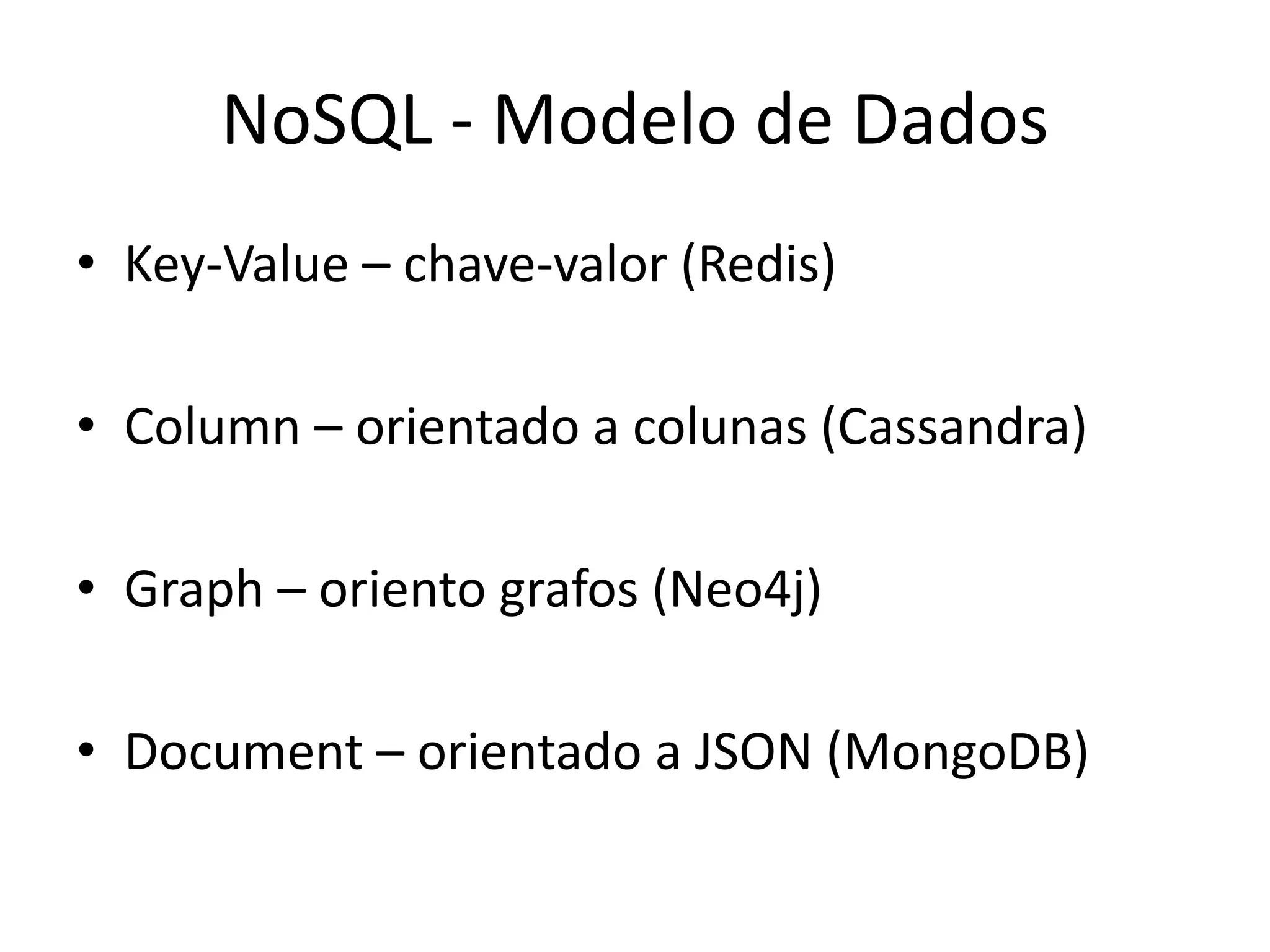 NoSQL - Modelo de Dados

• Key-Value – chave-valor (Redis)

• Column – orientado a colunas (Cassandra)

• Graph – oriento grafos (Neo4j)

• Document – orientado a JSON (MongoDB)